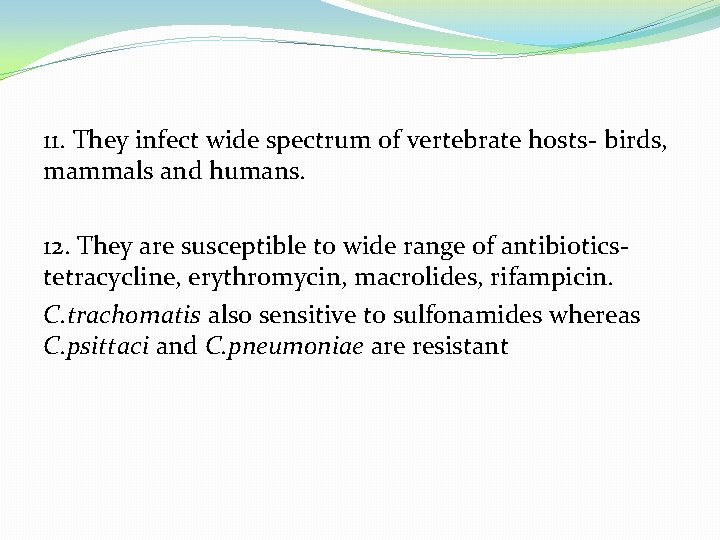 11. They infect wide spectrum of vertebrate hosts- birds, mammals and humans.

12. They are susceptible to wide range of antibiotics- tetracycline, erythromycin, macrolides, rifampicin.

C.trachomatis also sensitive to sulfonamides whereas C.psittaci and C.pneumoniae are resistant